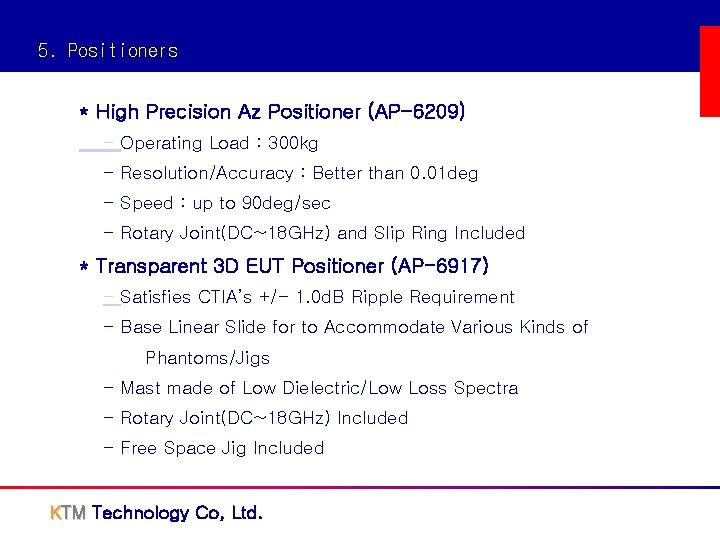 5. Positioners

* High Precision Az Positioner (AP-6209)

- Operating Load : 300kg
- Resolution/Accuracy : Better than 0.01deg
- Speed : up to 90deg/sec
- Rotary Joint(DC~18GHz) and Slip Ring Included

* Transparent 3D EUT Positioner (AP-6917)

- Satisfies CTIA's +/- 1.0dB Ripple Requirement
- Base Linear Slide for to Accommodate Various Kinds of Phantoms/Jigs
- Mast made of Low Dielectric/Low Loss Spectra
- Rotary Joint(DC~18GHz) Included
- Free Space Jig Included

KTM Technology Co, Ltd.